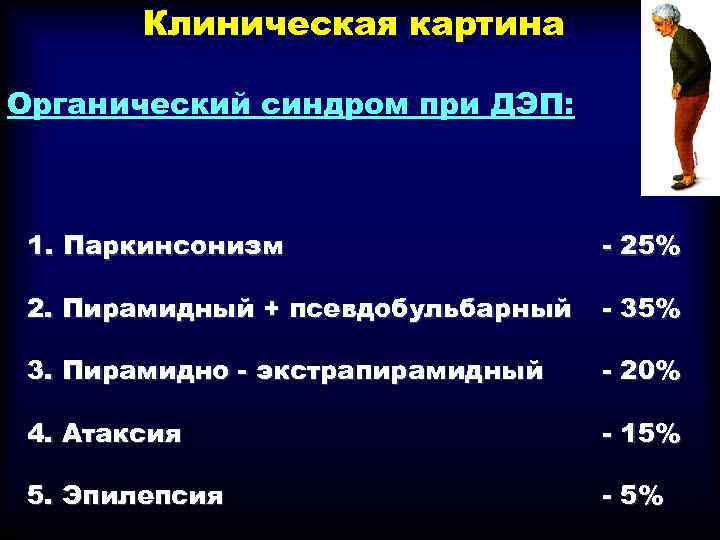 Клиническая картина

Органический синдром при ДЭП:

1. Паркинсонизм - 25%

2. Пирамидный + псевдобульбарный - 35%

3. Пирамидно - экстрапирамидный - 20%

4. Атаксия - 15%

5. Эпилепсия - 5%